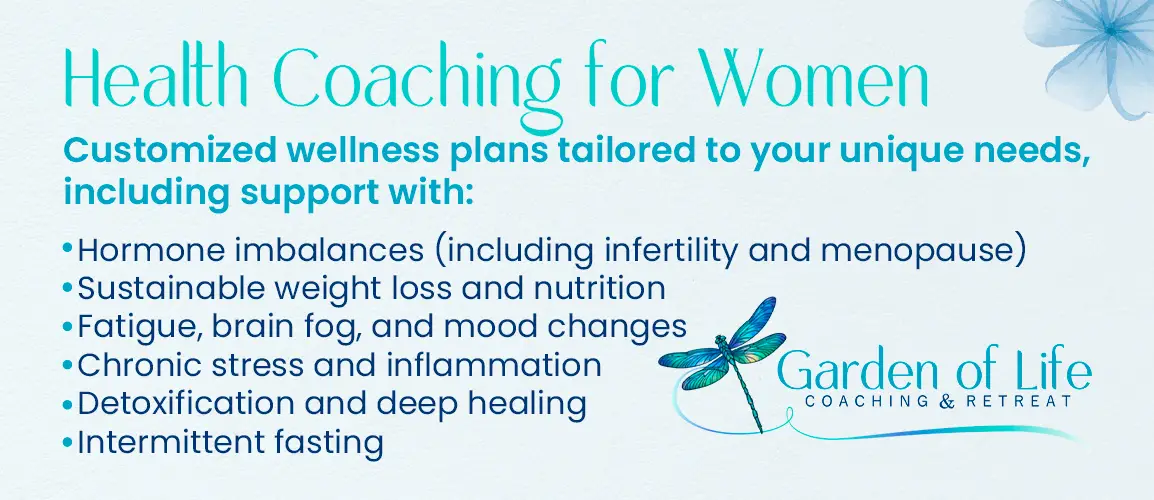 Health Coaching for Women

Customized wellness plans tailored to your unique needs, including support with:

•Hormone imbalances (including infertility and menopause)
•Sustainable weight loss and nutrition
•Fatigue, brain fog, and mood changes
•Chronic stress and inflammation
•Detoxification and deep healing
•Intermittent fasting

Garden of Life
COACHING & RETREAT